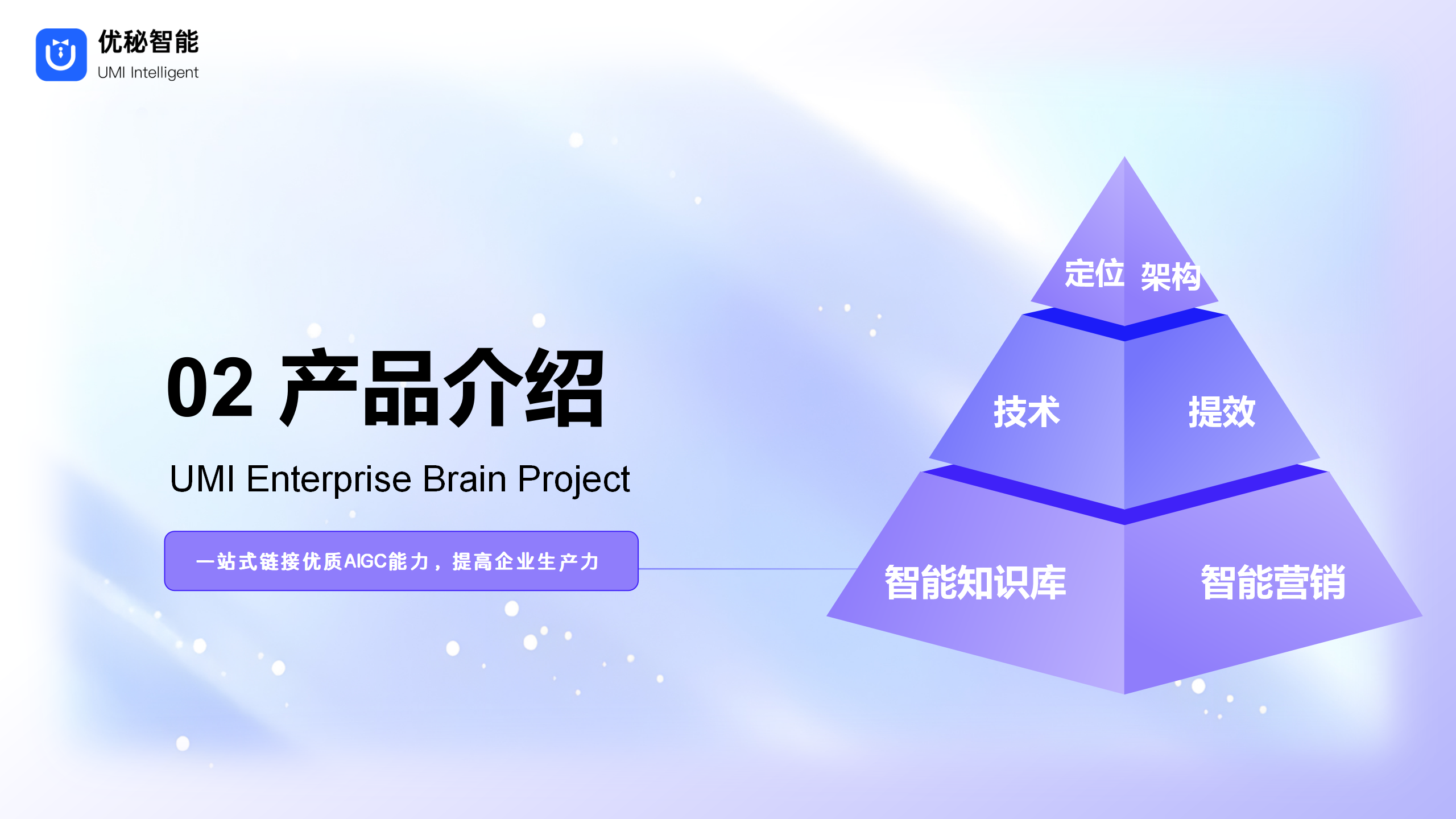 优秘智能
UMI Intelligent

02 产品介绍

UMI Enterprise Brain Project

一站式链接优质AIGC能力，提高企业生产力

定位 架构

技术

提效

智能知识库

智能营销